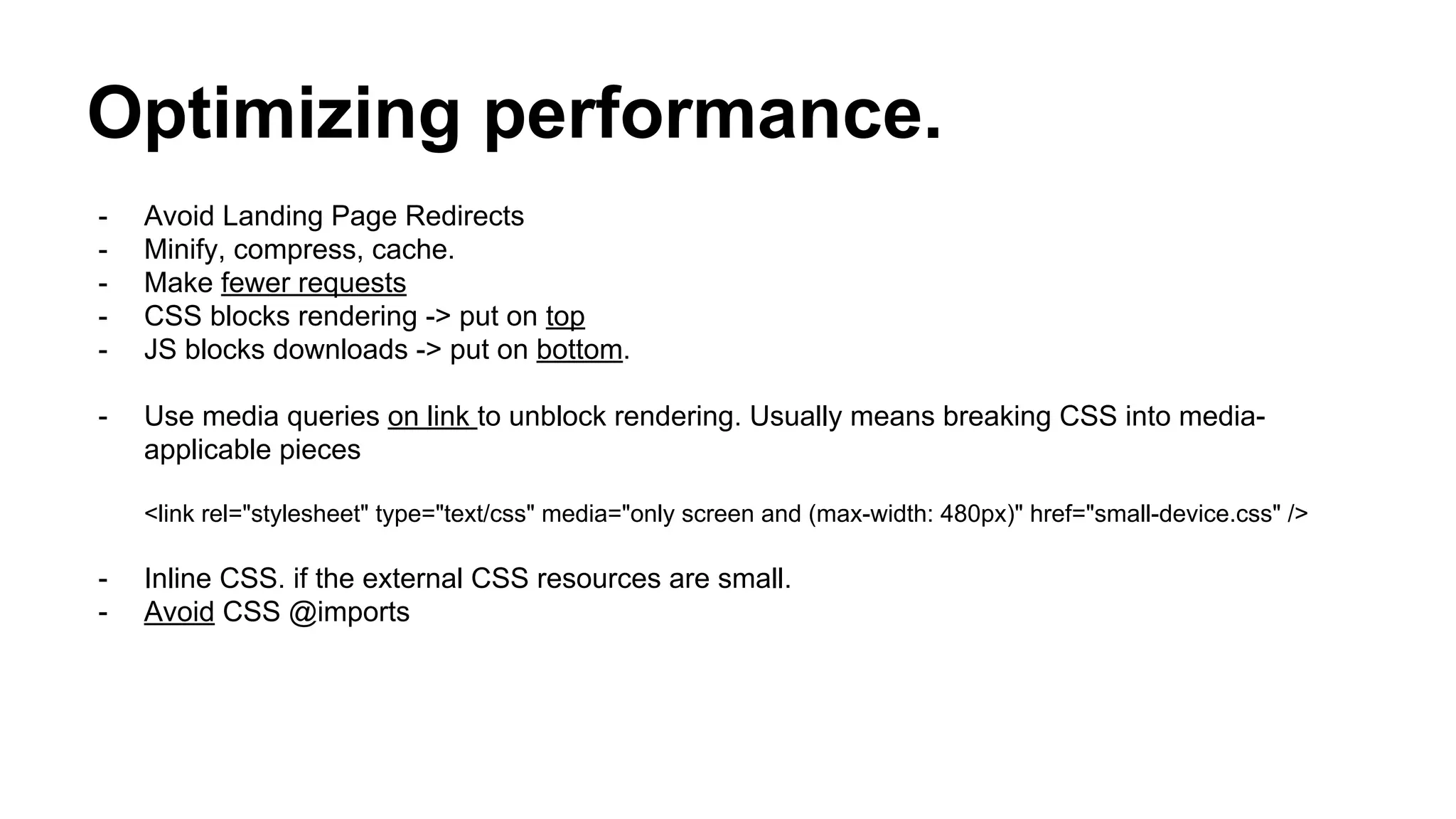 Optimizing performance.

- Avoid Landing Page Redirects
- Minify, compress, cache.
- Make fewer requests
- CSS blocks rendering -> put on top
- JS blocks downloads -> put on bottom.

- Use media queries on link to unblock rendering. Usually means breaking CSS into media-applicable pieces

<link rel="stylesheet" type="text/css" media="only screen and (max-width: 480px)" href="small-device.css" />

- Inline CSS. if the external CSS resources are small.
- Avoid CSS @imports